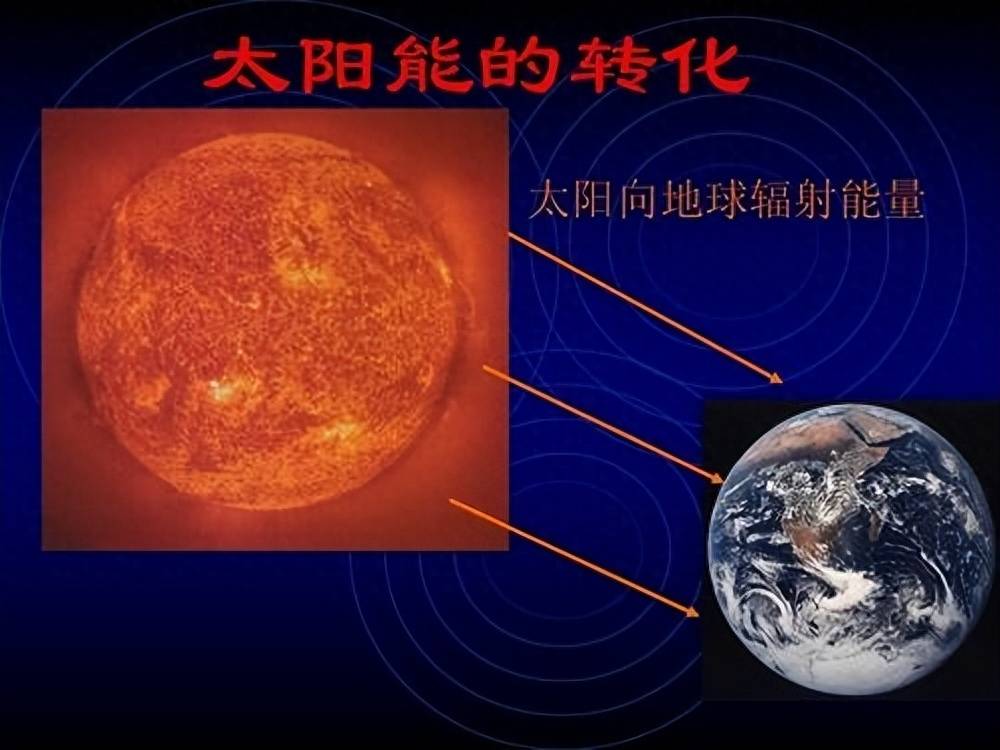 太阳能的转化

太阳向地球辐射能量